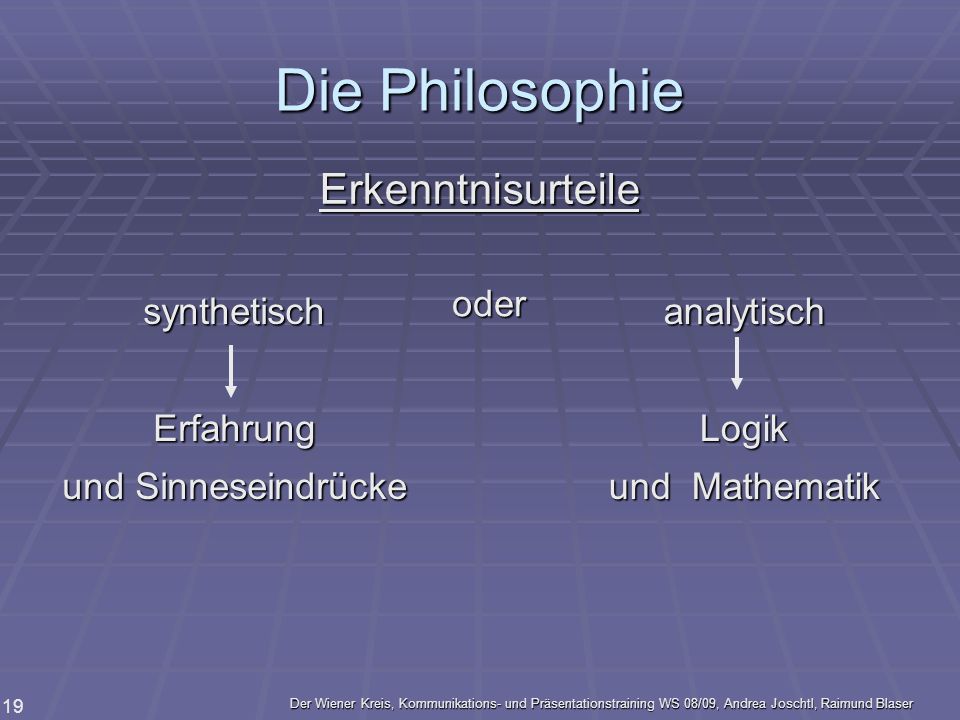 Die Philosophie

Erkenntnisurteile

synthetisch

oder

analytisch

Erfahrung
und Sinneseindrücke

Logik
und Mathematik

19

Der Wiener Kreis, Kommunikations- und Präsentationstraining WS 08/09, Andrea Joschtl, Raimund Blaser